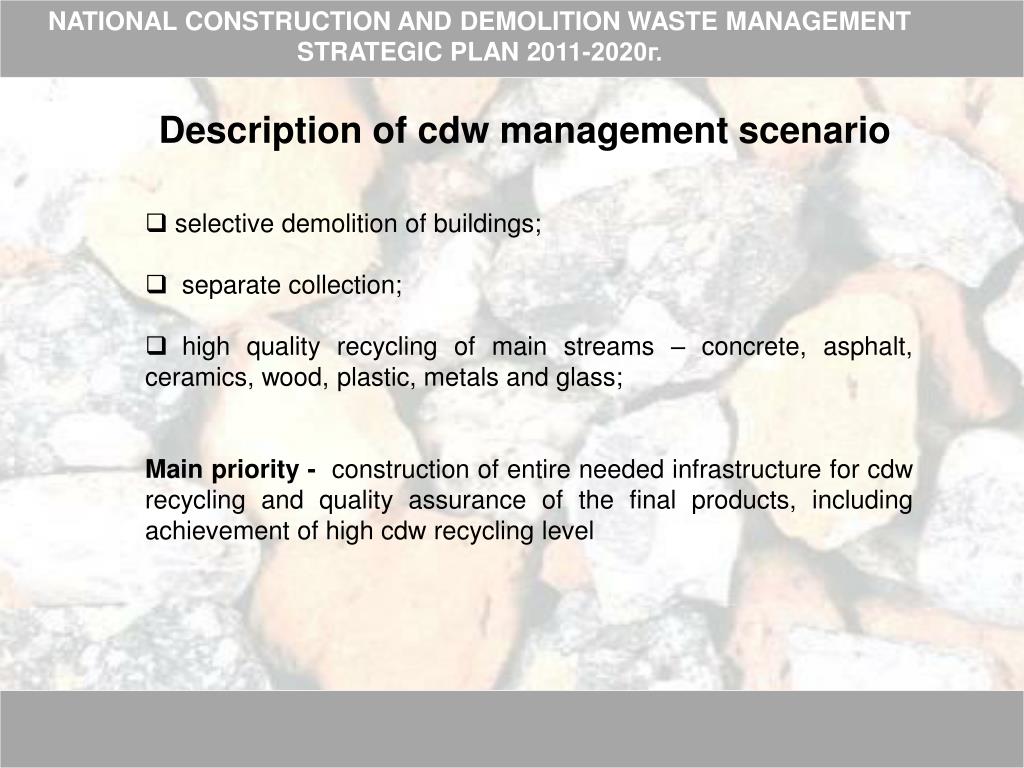 NATIONAL CONSTRUCTION AND DEMOLITION WASTE MANAGEMENT STRATEGIC PLAN 2011-2020г.

Description of cdw management scenario

❑ selective demolition of buildings;

❑ separate collection;

❑ high quality recycling of main streams – concrete, asphalt, ceramics, wood, plastic, metals and glass;

Main priority - construction of entire needed infrastructure for cdw recycling and quality assurance of the final products, including achievement of high cdw recycling level